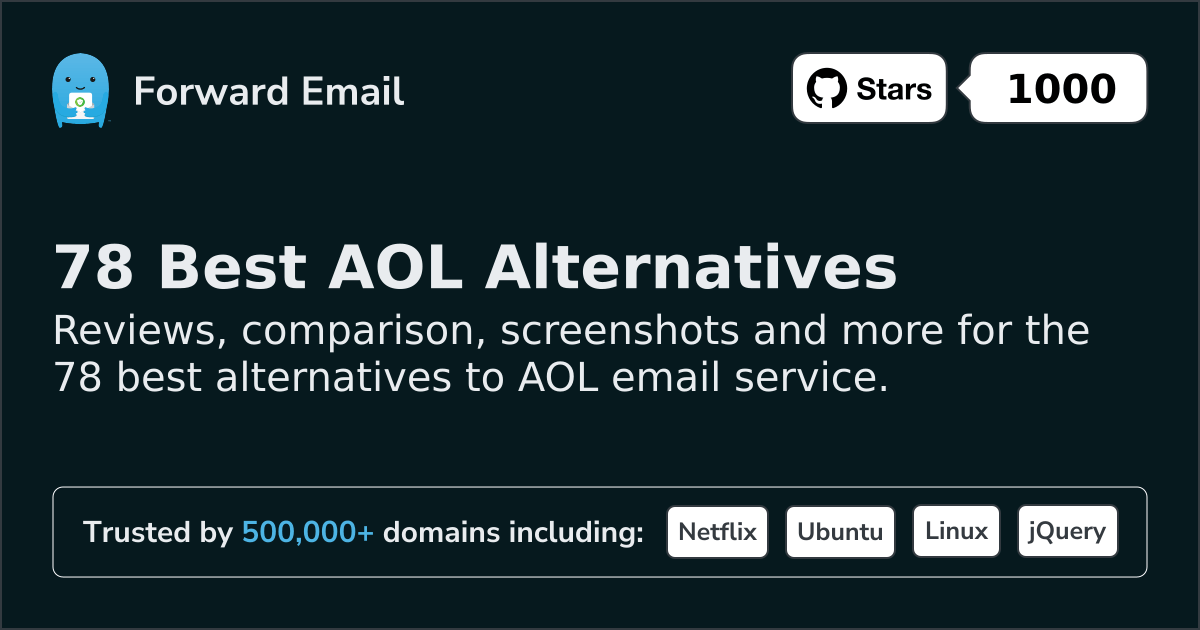 Forward Email

Stars 1000

78 Best AOL Alternatives

Reviews, comparison, screenshots and more for the 78 best alternatives to AOL email service.

Trusted by 500,000+ domains including: Netflix Ubuntu Linux jQuery